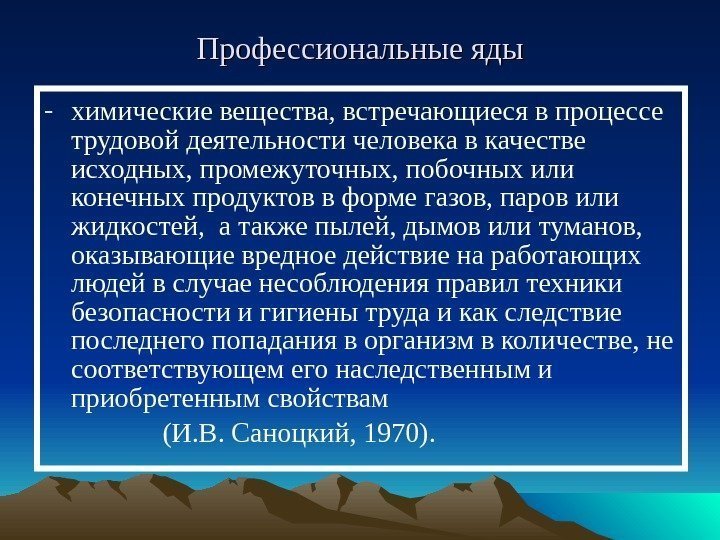 Профессиональные яды

- химические вещества, встречающиеся в процессе трудовой деятельности человека в качестве исходных, промежуточных, побочных или конечных продуктов в форме газов, паров или жидкостей,  а также пылей, дымов или туманов, оказывающие вредное действие на работающих людей в случае несоблюдения правил техники безопасности и гигиены труда и как следствие последнего попадания в организм в количестве, не соответствующем его наследственным и приобретенным свойствам

(И.В. Саноцкий, 1970).